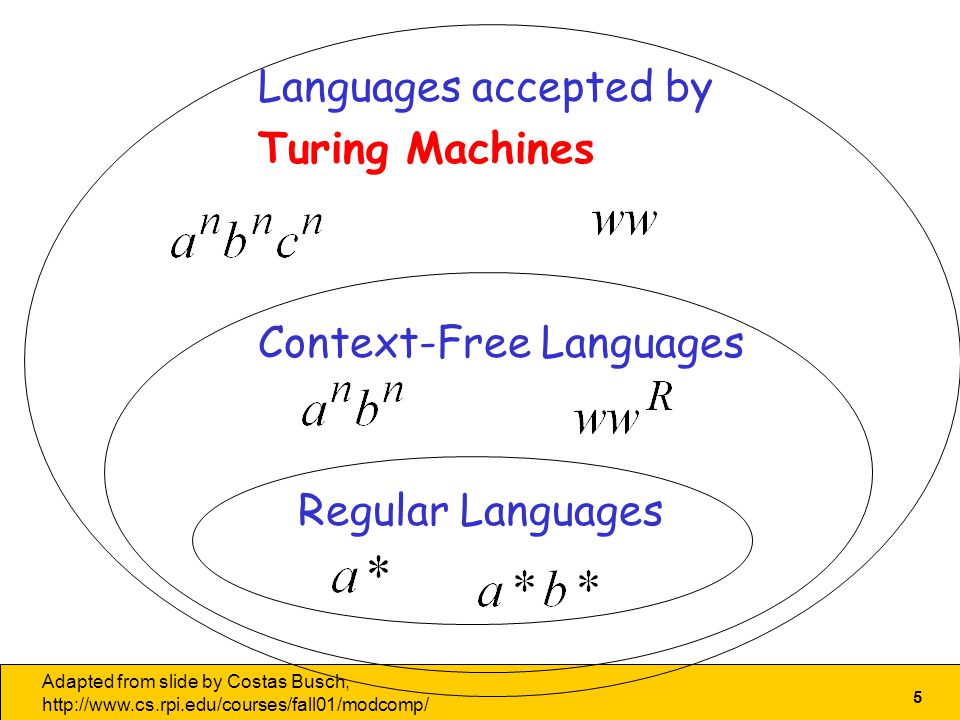 Languages accepted by
Turing Machines

$a^n b^n c^n$ $ww$

Context-Free Languages

$a^n b^n$ $ww^R$

Regular Languages

$a*$ $a*b*$

Adapted from slide by Costas Busch, http://www.cs.rpi.edu/courses/fall01/modcomp/

5